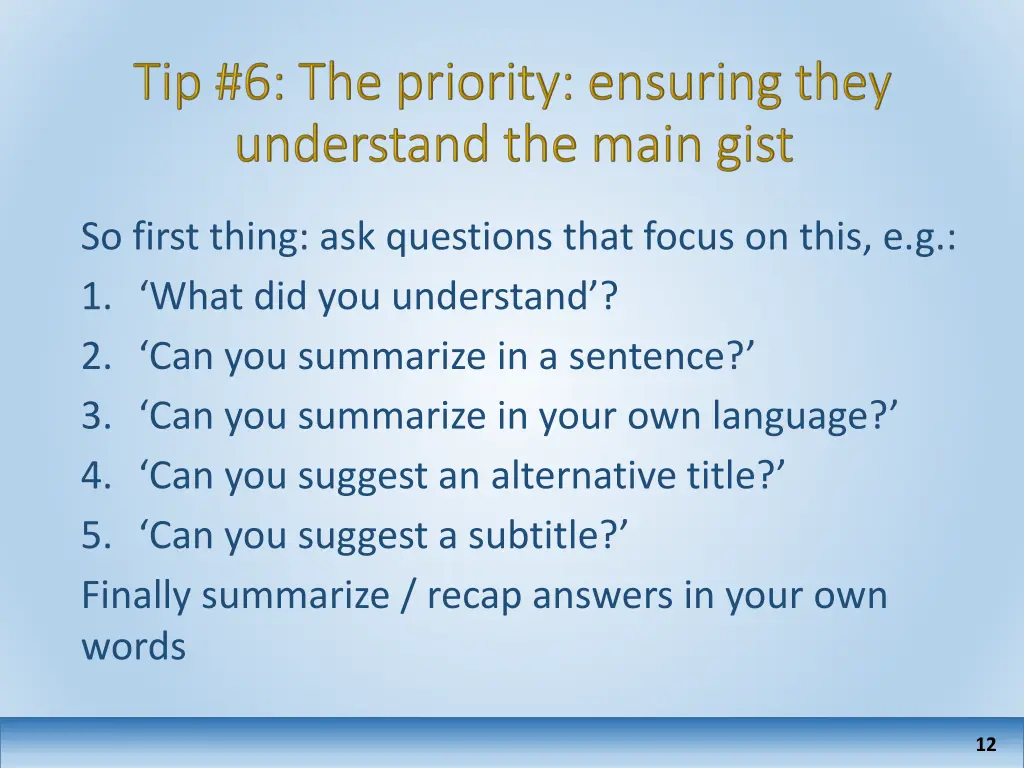 Tip #6: The priority: ensuring they understand the main gist

So first thing: ask questions that focus on this, e.g.:
1. ‘What did you understand’?
2. ‘Can you summarize in a sentence?’
3. ‘Can you summarize in your own language?’
4. ‘Can you suggest an alternative title?’
5. ‘Can you suggest a subtitle?’
Finally summarize / recap answers in your own words

12